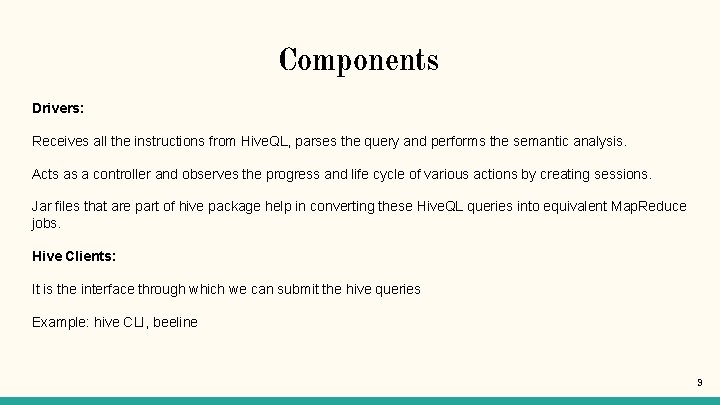 Components

Drivers:

Receives all the instructions from HiveQL, parses the query and performs the semantic analysis.

Acts as a controller and observes the progress and life cycle of various actions by creating sessions.

Jar files that are part of hive package help in converting these HiveQL queries into equivalent MapReduce jobs.

Hive Clients:

It is the interface through which we can submit the hive queries

Example: hive CLI, beeline

9